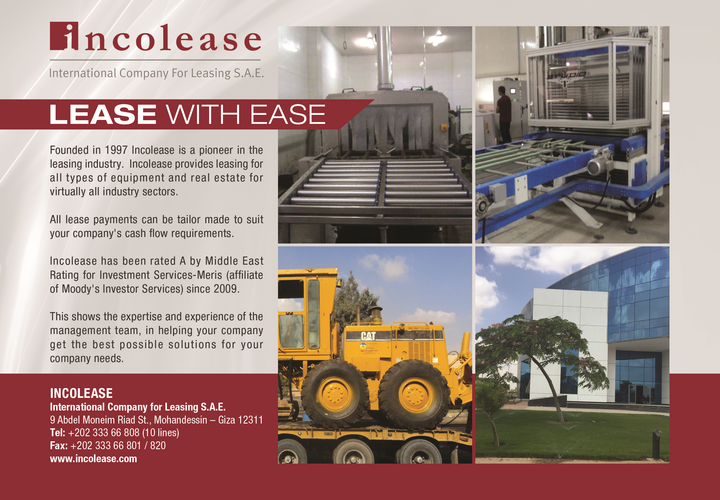 incolease

International Company For Leasing S.A.E.

LEASE WITH EASE

Founded in 1997 Incolease is a pioneer in the leasing industry. Incolease provides leasing for all types of equipment and real estate for virtually all industry sectors.

All lease payments can be tailor made to suit your company's cash flow requirements.

Incolease has been rated A by Middle East Rating for Investment Services-Meris (affiliate of Moody's Investor Services) since 2009.

This shows the expertise and experience of the management team, in helping your company get the best possible solutions for your company needs.

INCOLEASE
International Company for Leasing S.A.E.
9 Abdel Moneim Riad St., Mohandessin – Giza 12311
Tel: +202 333 66 808 (10 lines)
Fax: +202 333 66 801 / 820
www.incolease.com

CAT